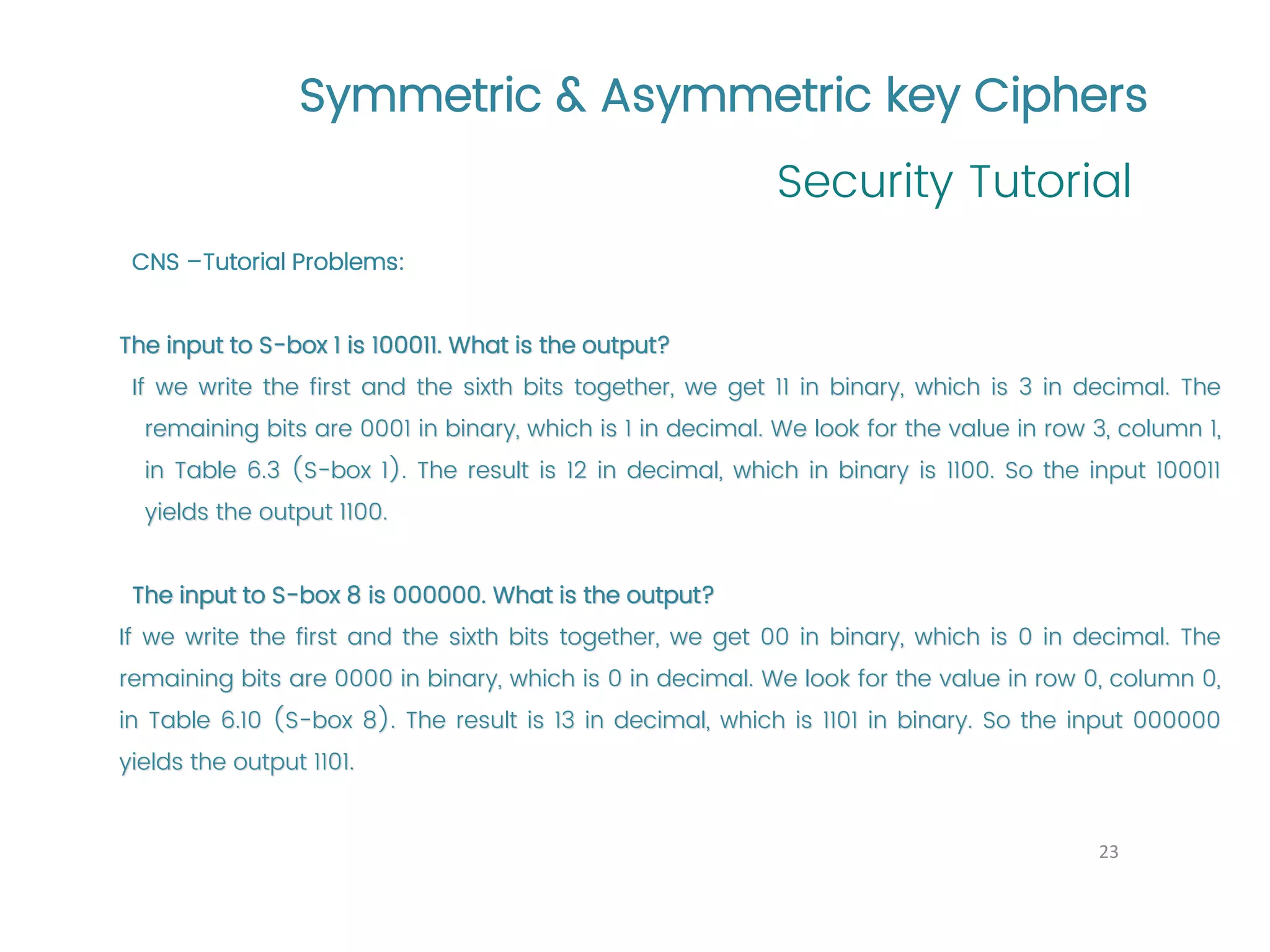 Symmetric & Asymmetric key Ciphers

Security Tutorial

CNS –Tutorial Problems:

The input to S-box 1 is 100011. What is the output?

If we write the first and the sixth bits together, we get 11 in binary, which is 3 in decimal. The remaining bits are 0001 in binary, which is 1 in decimal. We look for the value in row 3, column 1, in Table 6.3 (S-box 1). The result is 12 in decimal, which in binary is 1100. So the input 100011 yields the output 1100.

The input to S-box 8 is 000000. What is the output?

If we write the first and the sixth bits together, we get 00 in binary, which is 0 in decimal. The remaining bits are 0000 in binary, which is 0 in decimal. We look for the value in row 0, column 0, in Table 6.10 (S-box 8). The result is 13 in decimal, which is 1101 in binary. So the input 000000 yields the output 1101.

23